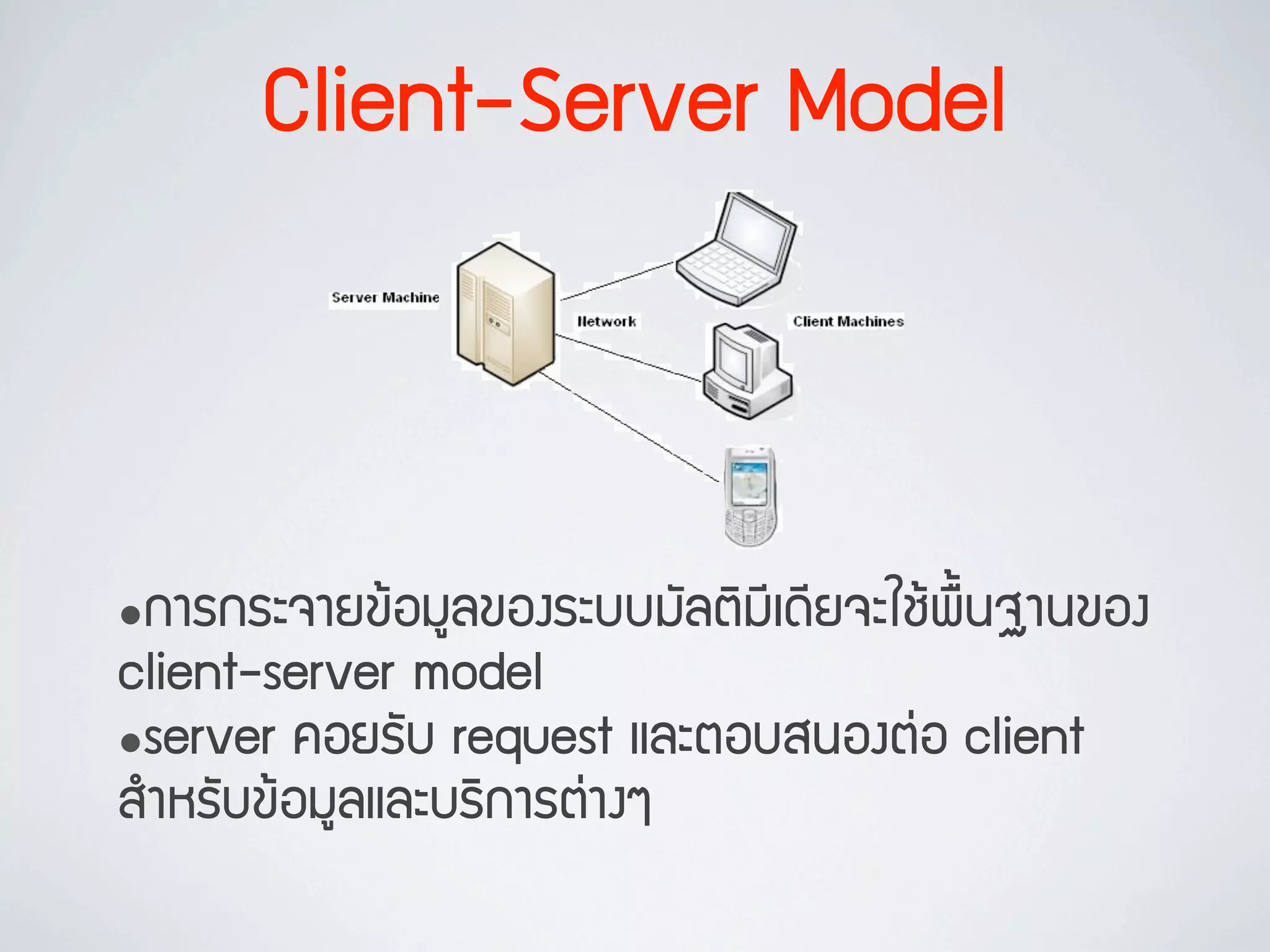 Client-Server Model

Server Machine

Network

Client Machines

•การกระจายข้อมูลของระบบมัลติมีเดียจะใช้พื้นฐานของ client-server model
•server คอยรับ request และตอบสนองต่อ client สำหรับข้อมูลและบริการต่างๆ